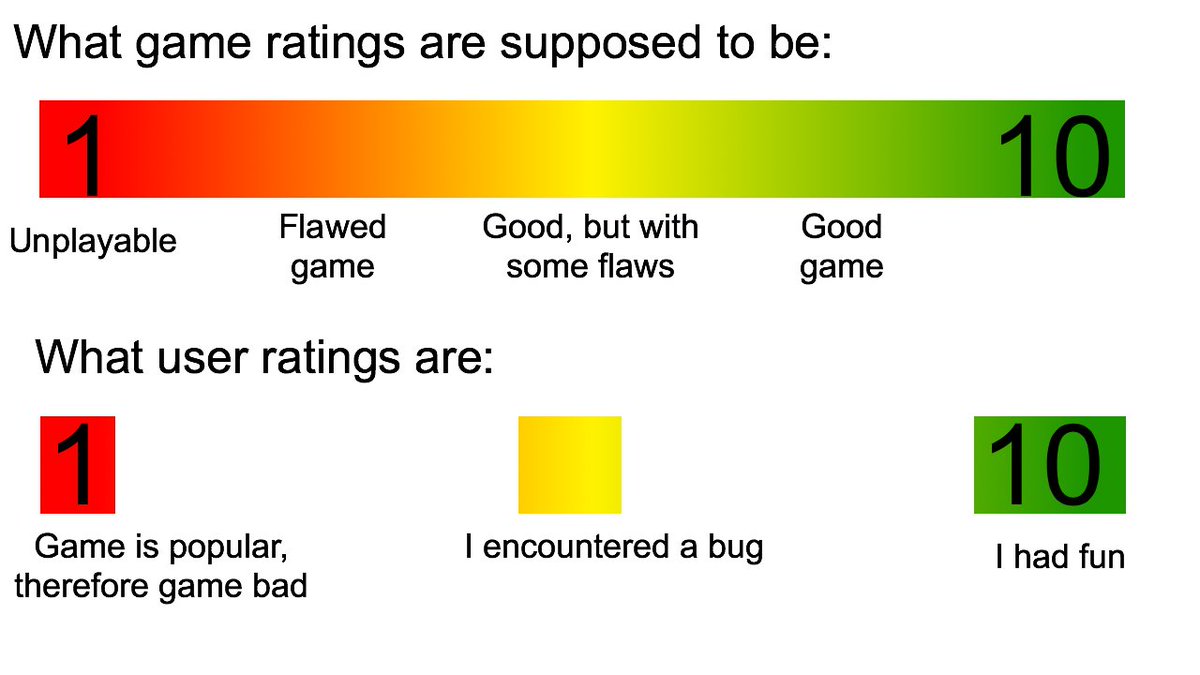 What game ratings are supposed to be:

1

10

Unplayable

Flawed game

Good, but with some flaws

Good game

What user ratings are:

1

10

Game is popular, therefore game bad

I encountered a bug

I had fun